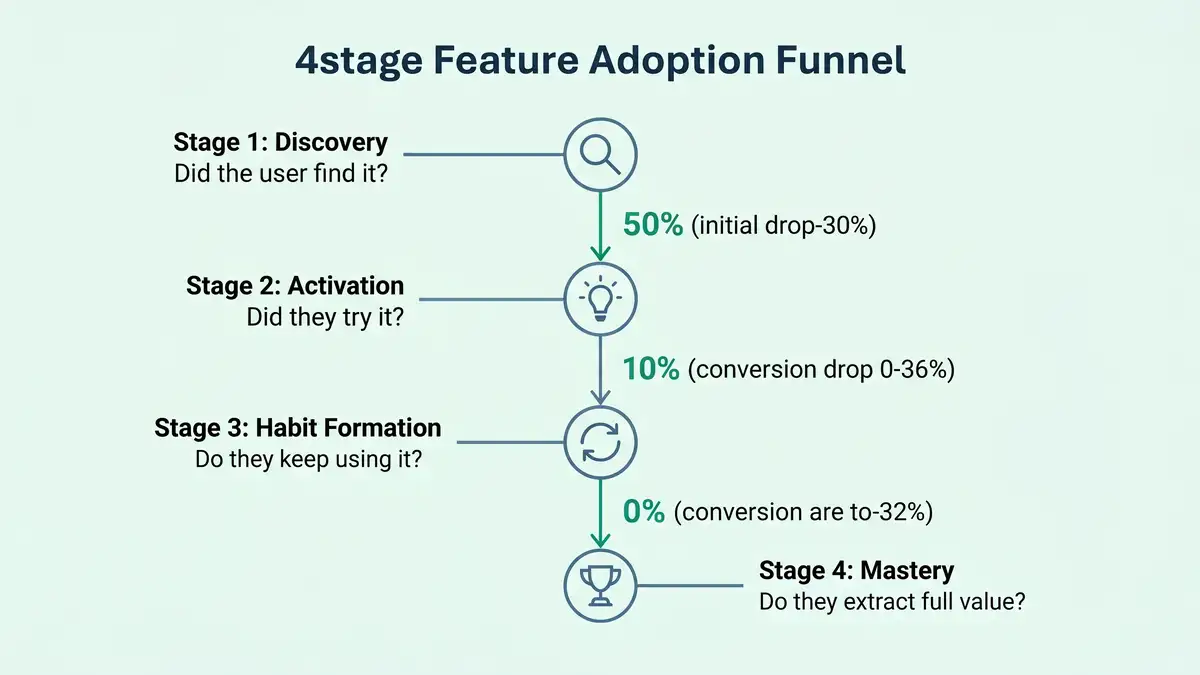 4stage Feature Adoption Funnel

Stage 1: Discovery
Did the user find it?

50% (initial drop-30%)

Stage 2: Activation
Did they try it?

10% (conversion drop 0-36%)

Stage 3: Habit Formation
Do they keep using it?

0% (conversion are to-32%)

Stage 4: Mastery
Do they extract full value?